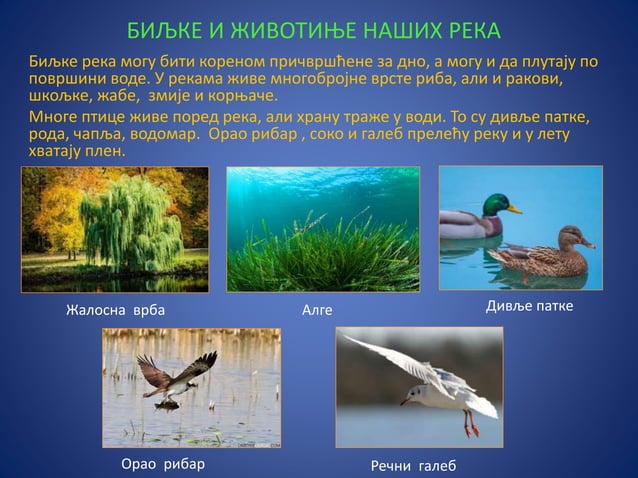 БИЉКЕ И ЖИВОТИЊЕ НАШИХ РЕКА

Биљке река могу бити кореном причвршћене за дно, а могу и да плутају по површини воде. У рекама живе многобројне врсте риба, али и ракови, шкољке, жабе, змије и корњаче.

Многе птице живе поред река, али храну траже у води. То су дивље патке, рода, чапља, водомар. Орао рибар , соко и галеб прелећу реку и у лету хватају плен.

Жалосна врба

Алге

Дивље патке

Орао рибар

Речни галеб